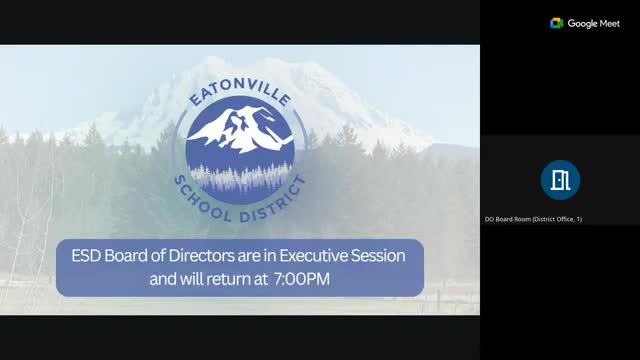 Google Meet

EATONVILLE
SCHOOL DISTRICT

ESD Board of Directors are in Executive Session and will return at 7:00PM

DO Board Room (District Office, 1)